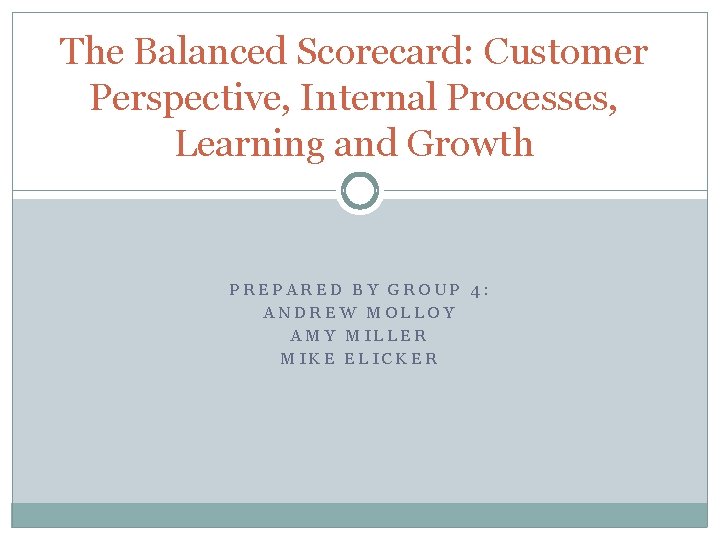 The Balanced Scorecard: Customer Perspective, Internal Processes, Learning and Growth

PREPARED BY GROUP 4:
ANDREW MOLLOY
AMY MILLER
MIKE ELICKER